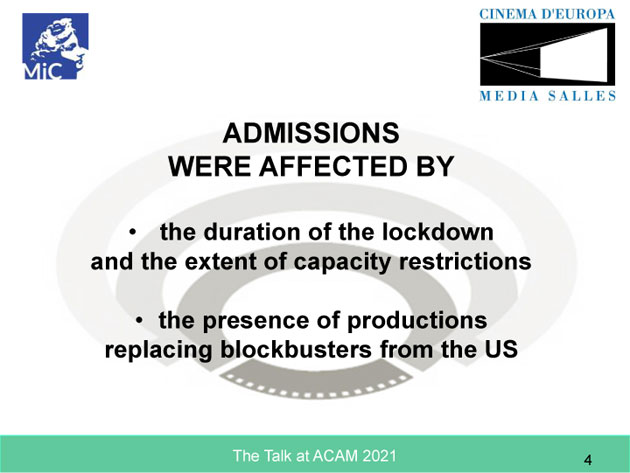 MiC

CINEMA D'EUROPA
MEDIA SALLES

ADMISSIONS
WERE AFFECTED BY

• the duration of the lockdown and the extent of capacity restrictions

• the presence of productions replacing blockbusters from the US

The Talk at ACAM 2021

4